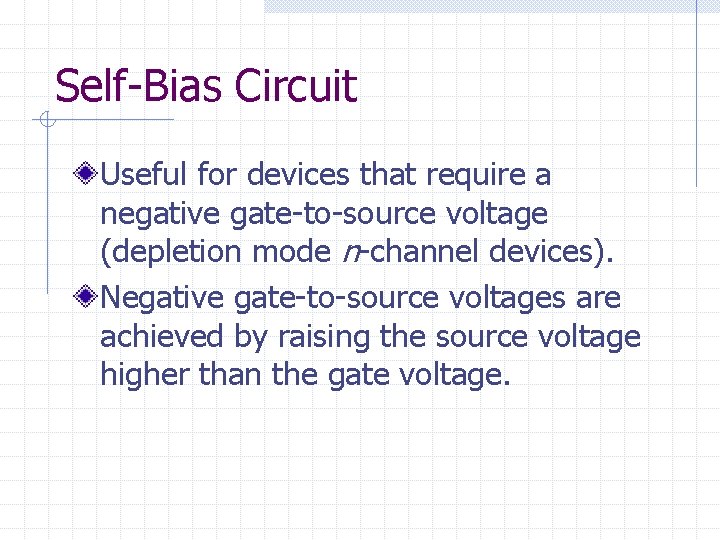 Self-Bias Circuit

Useful for devices that require a negative gate-to-source voltage (depletion mode n-channel devices).

Negative gate-to-source voltages are achieved by raising the source voltage higher than the gate voltage.